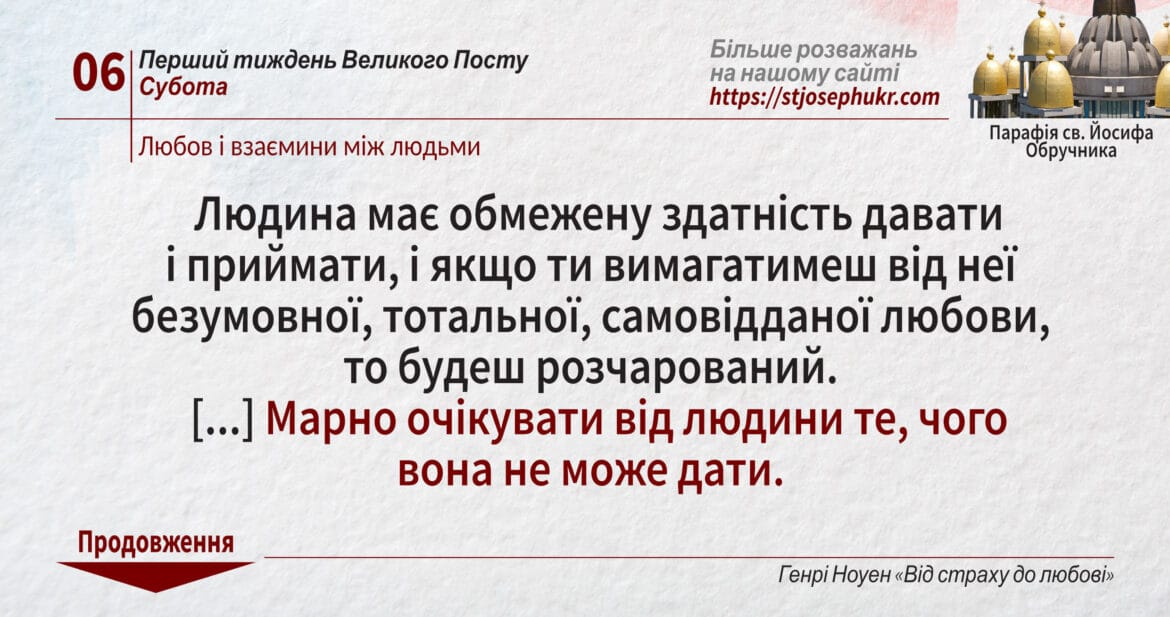 06 Перший тиждень Великого Посту
Субота

Більше розважань на нашому сайті
https://stjosephukr.com

Парафія св. Йосифа Обручника

Любов і взаємини між людьми

Людина має обмежену здатність давати і приймати, і якщо ти вимагатимеш від неї безумовної, тотальної, самовідданої любови, то будеш розчарований.
[...] Марно очікувати від людини те, чого вона не може дати.

Продовження

Генрі Ноуен «Від страху до любові»